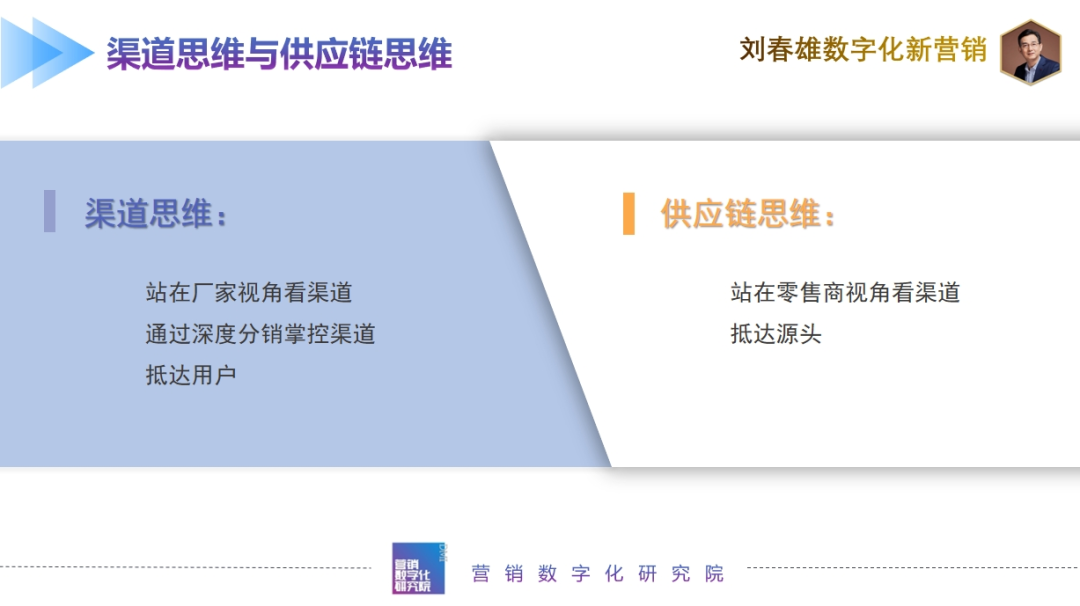 渠道思维与供应链思维

刘春雄数字化新营销

渠道思维：

站在厂家视角看渠道
通过深度分销掌控渠道
抵达用户

供应链思维：

站在零售商视角看渠道
抵达源头

营销数字化研究院

营销数字化研究院